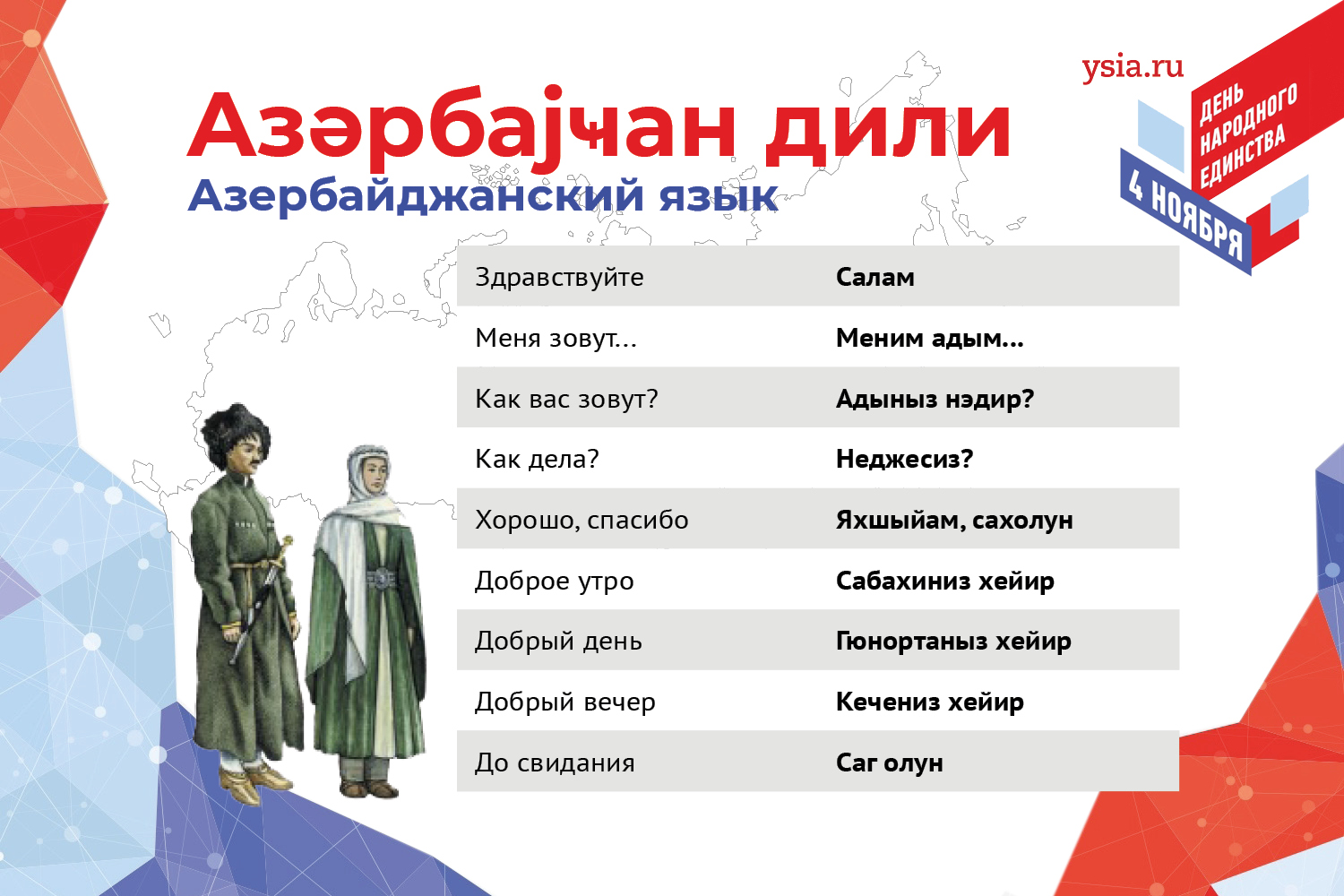 ysia.ru

ДЕНЬ НАРОДНОГО ЕДИНСТВА
4 НОЯБРЯ

Азәрбајҹан дили
Азербайджанский язык

| | |
|---|---|
| Здравствуйте | Салам |
| Меня зовут... | Меним адым... |
| Как вас зовут? | Адыныз нэдир? |
| Как дела? | Неджесиз? |
| Хорошо, спасибо | Яхшыйам, сахолун |
| Доброе утро | Сабахиниз хейир |
| Добрый день | Гюнортаныз хейир |
| Добрый вечер | Кечениз хейир |
| До свидания | Саг олун |